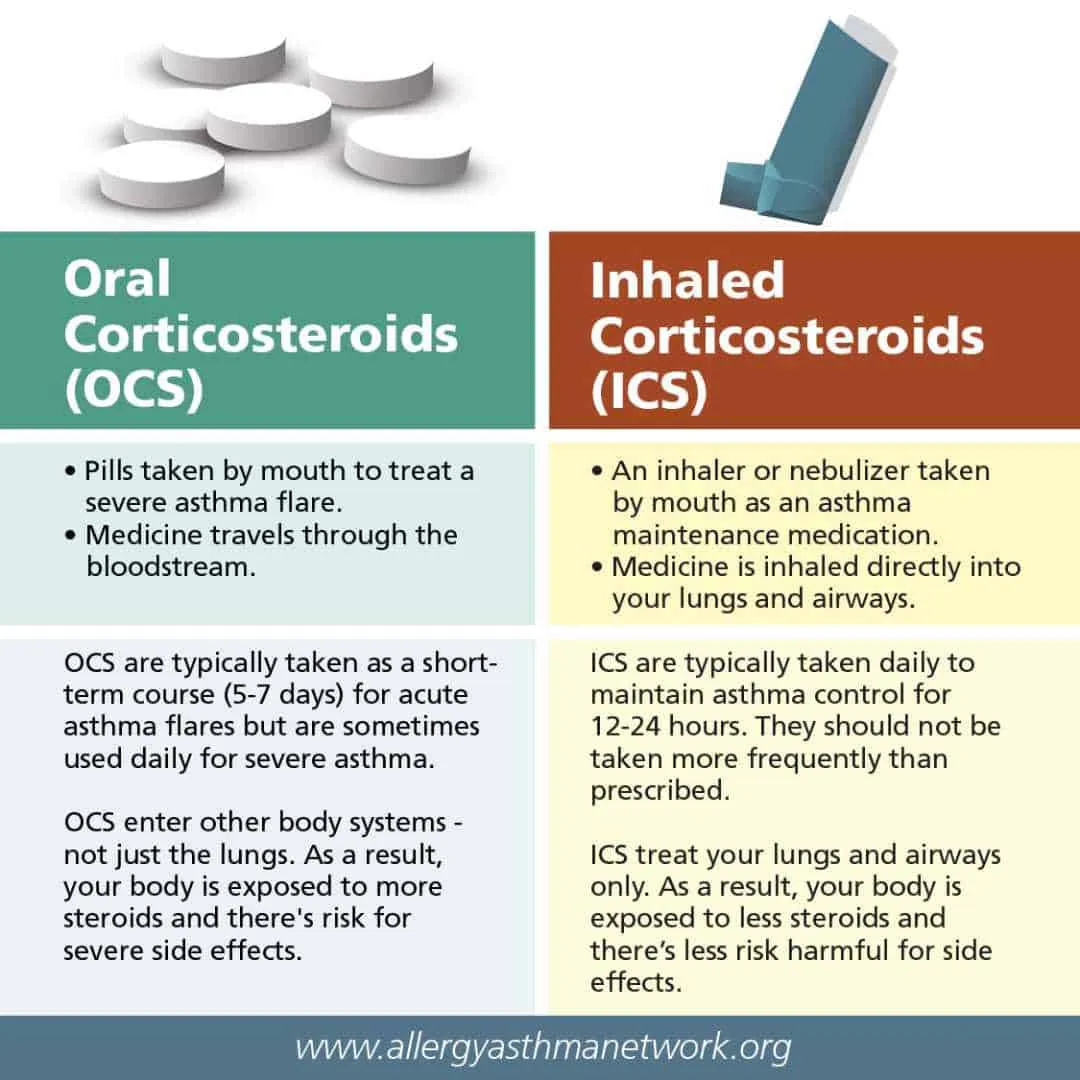 Oral Corticosteroids (OCS)

• Pills taken by mouth to treat a severe asthma flare.
• Medicine travels through the bloodstream.

OCS are typically taken as a short-term course (5-7 days) for acute asthma flares but are sometimes used daily for severe asthma.

OCS enter other body systems - not just the lungs. As a result, your body is exposed to more steroids and there's risk for severe side effects.

Inhaled Corticosteroids (ICS)

• An inhaler or nebulizer taken by mouth as an asthma maintenance medication.
• Medicine is inhaled directly into your lungs and airways.

ICS are typically taken daily to maintain asthma control for 12-24 hours. They should not be taken more frequently than prescribed.

ICS treat your lungs and airways only. As a result, your body is exposed to less steroids and there's less risk harmful for side effects.

www.allergyasthmanetwork.org